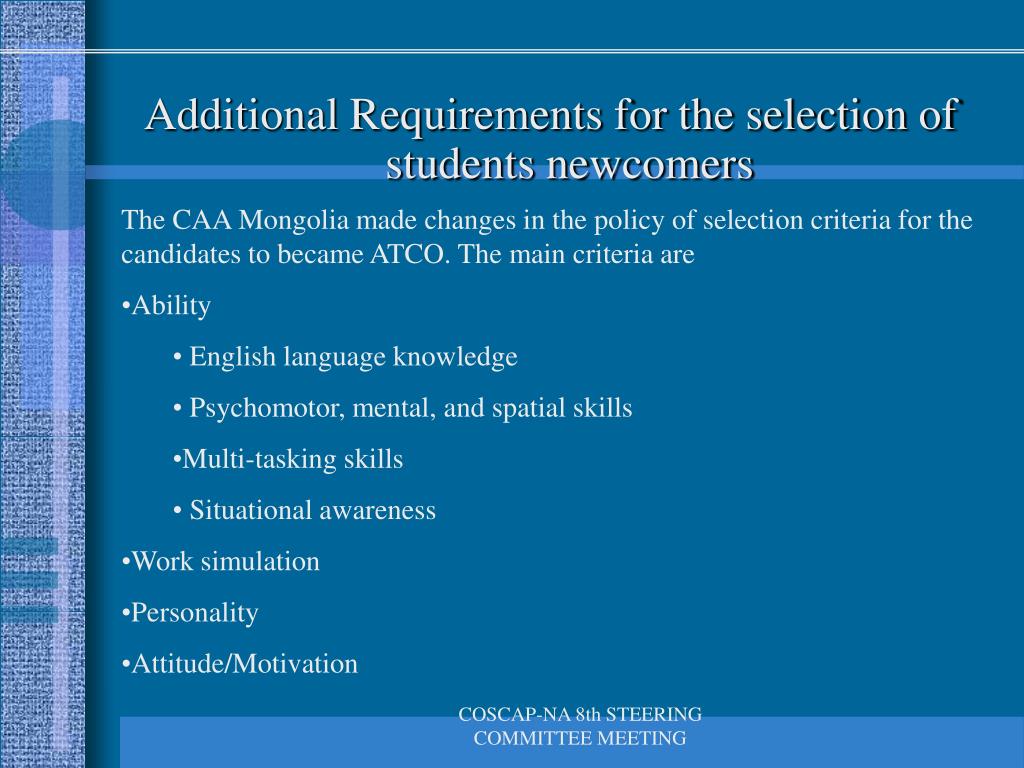 Additional Requirements for the selection of students newcomers

The CAA Mongolia made changes in the policy of selection criteria for the candidates to became ATCO. The main criteria are

•Ability

• English language knowledge

• Psychomotor, mental, and spatial skills

•Multi-tasking skills

• Situational awareness

•Work simulation

•Personality

•Attitude/Motivation

COSCAP-NA 8th STEERING COMMITTEE MEETING